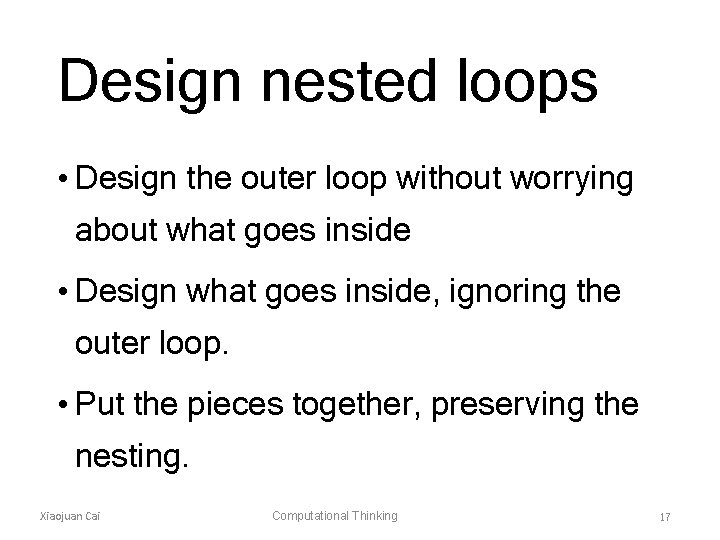 Design nested loops

• Design the outer loop without worrying about what goes inside

• Design what goes inside, ignoring the outer loop.

• Put the pieces together, preserving the nesting.

Xiaojuan Cai

Computational Thinking

17